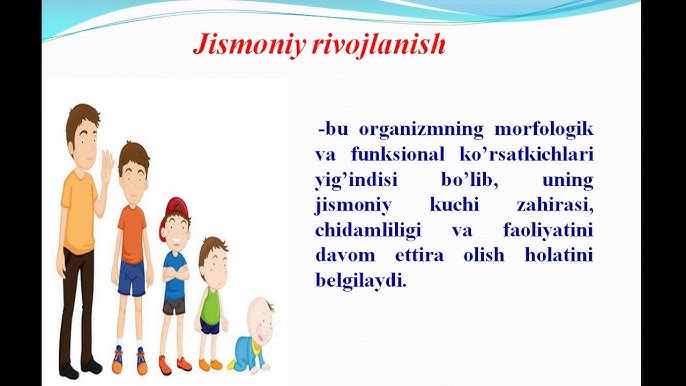 Jismoniy rivojlanish

-bu organizmning morfologik va funksional ko’rsatkichlari yig’indisi bo’lib, uning jismoniy kuchi zahirasi, chidamliligi va faoliyatini davom ettira olish holatini belgilaydi.